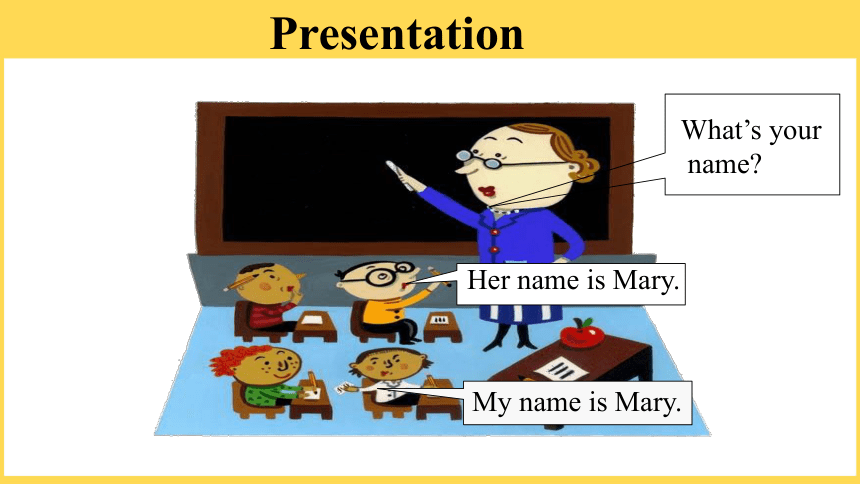 Presentation

What’s your name?

Her name is Mary.

My name is Mary.